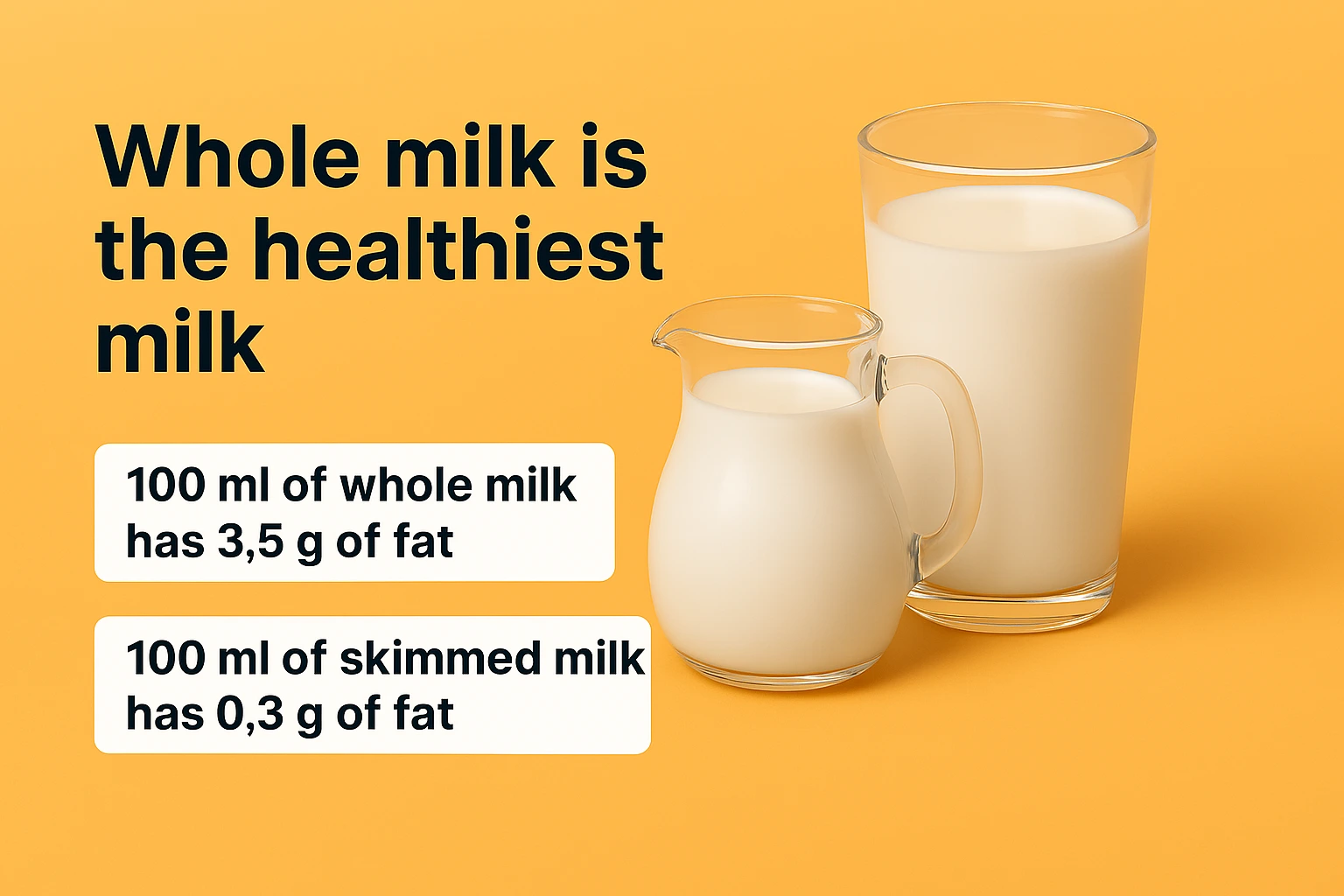 Whole milk is the healthiest milk

100 ml of whole milk has 3,5 g of fat

100 ml of skimmed milk has 0,3 g of fat